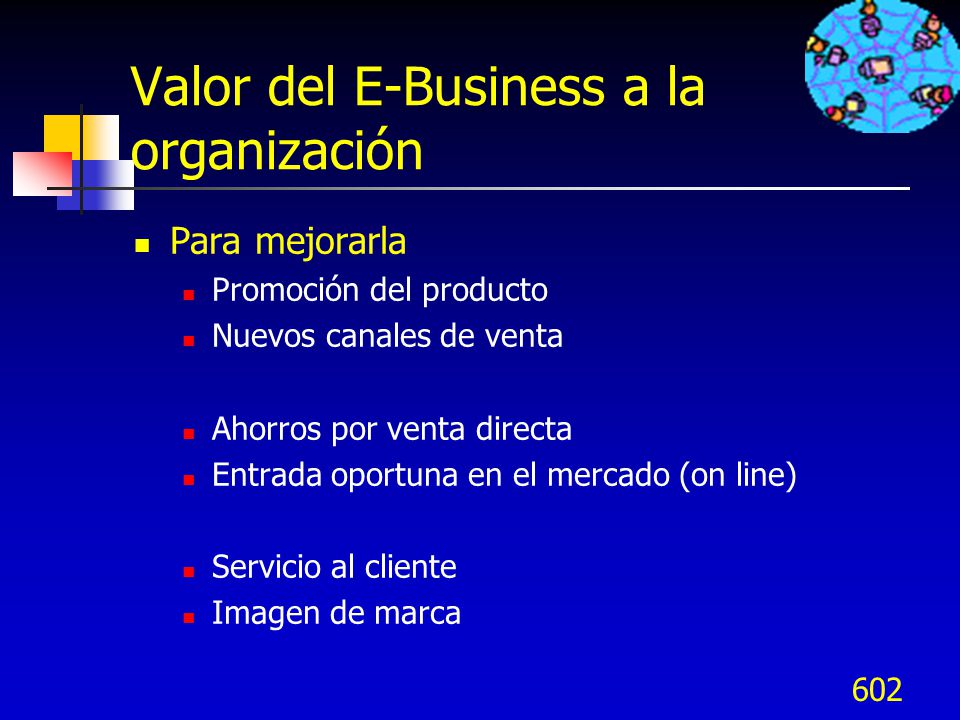 Valor del E-Business a la organización

Para mejorarla

Promoción del producto

Nuevos canales de venta

Ahorros por venta directa

Entrada oportuna en el mercado (on line)

Servicio al cliente

Imagen de marca

602